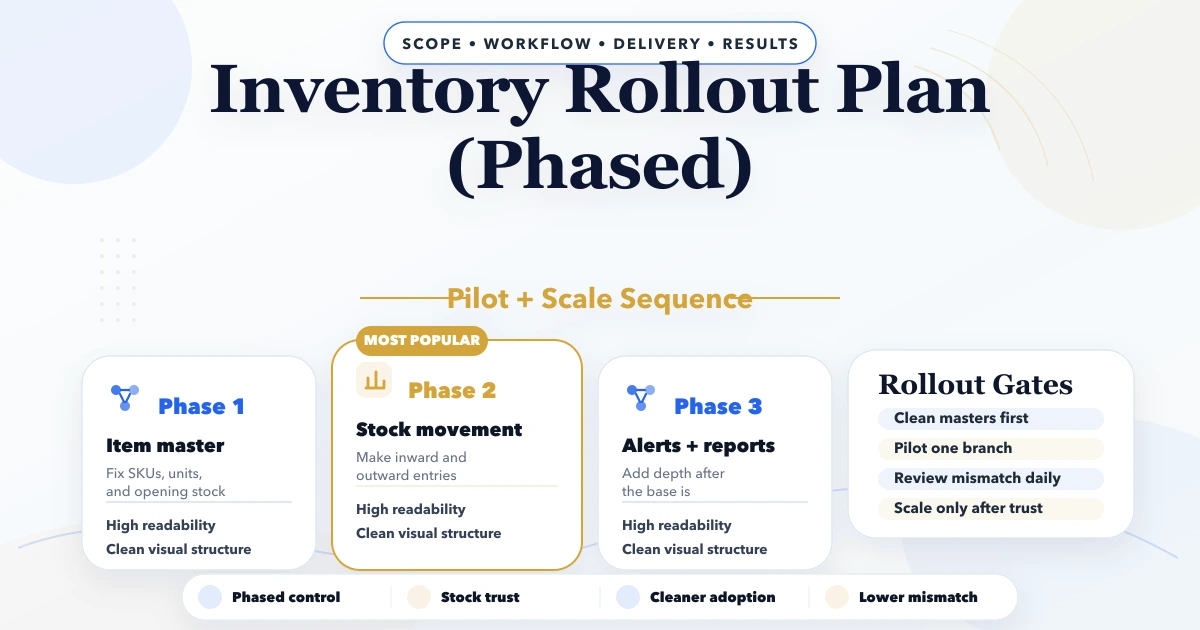 SCOPE • WORKFLOW • DELIVERY • RESULTS

Inventory Rollout Plan (Phased)

Pilot + Scale Sequence

Phase 1
Item master
Fix SKUs, units, and opening stock
High readability
Clean visual structure

MOST POPULAR
Phase 2
Stock movement
Make inward and outward entries
High readability
Clean visual structure

Phase 3
Alerts + reports
Add depth after the base is
High readability
Clean visual structure

Rollout Gates
Clean masters first
Pilot one branch
Review mismatch daily
Scale only after trust

Phased control
Stock trust
Cleaner adoption
Lower mismatch